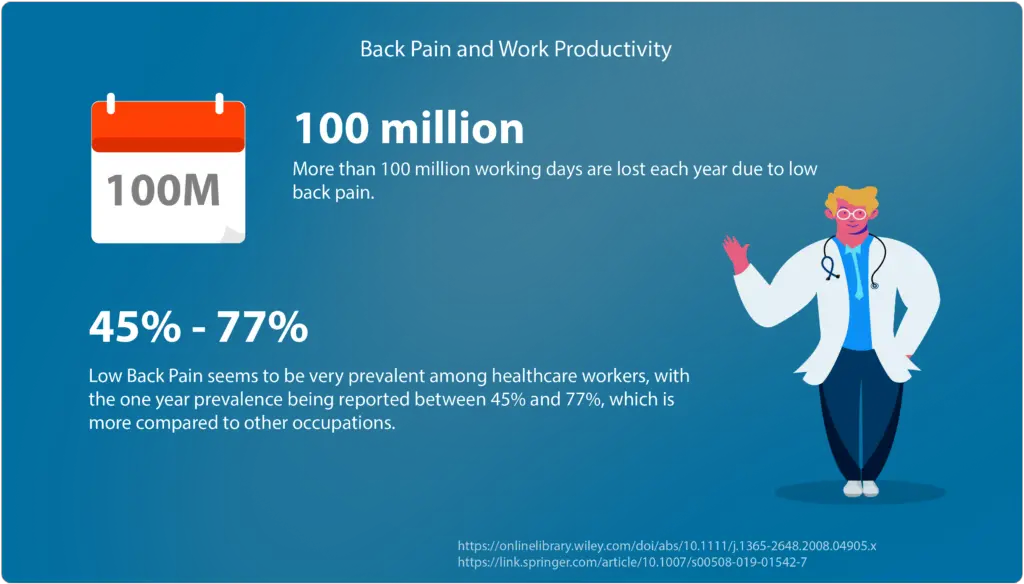 Back Pain and Work Productivity

100M

100 million

More than 100 million working days are lost each year due to low back pain.

45% - 77%

Low Back Pain seems to be very prevalent among healthcare workers, with the one year prevalence being reported between 45% and 77%, which is more compared to other occupations.

https://onlinelibrary.wiley.com/doi/abs/10.1111/j.1365-2648.2008.04905.x
https://link.springer.com/article/10.1007/s00508-019-01542-7